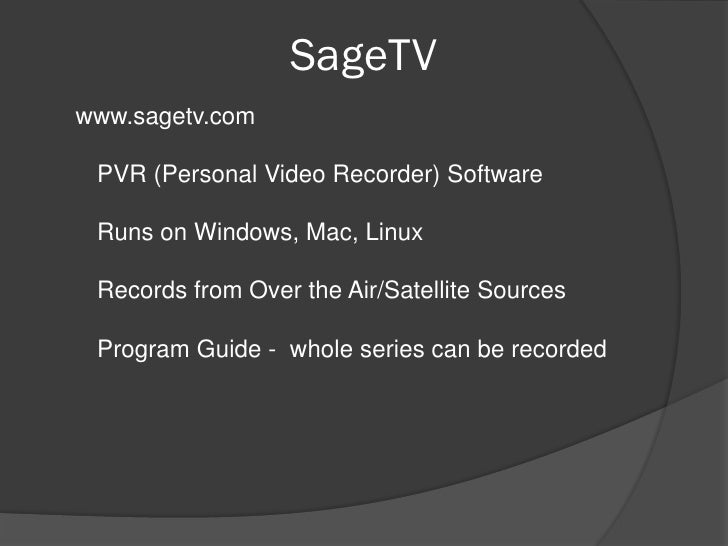 SageTV

www.sagetv.com

PVR (Personal Video Recorder) Software

Runs on Windows, Mac, Linux

Records from Over the Air/Satellite Sources

Program Guide -  whole series can be recorded